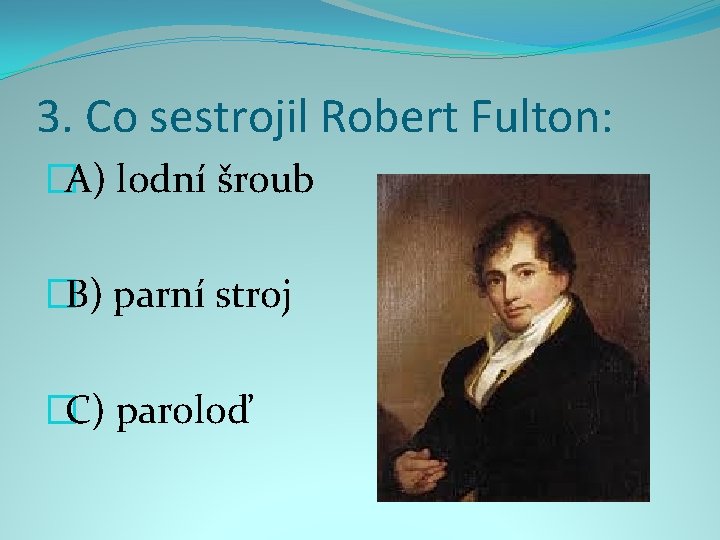 3. Co sestrojil Robert Fulton:

A) lodní šroub

B) parní stroj

C) paroloď